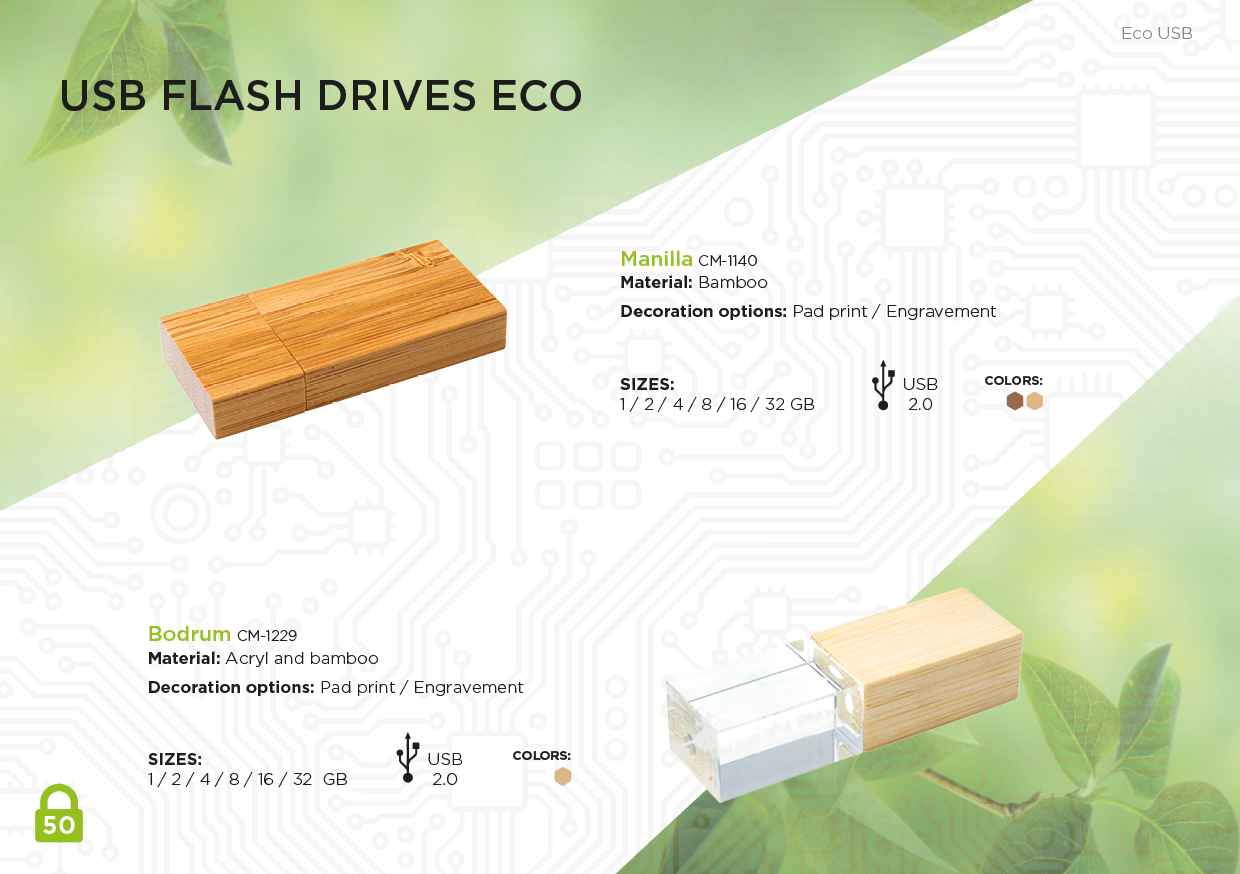 Eco USB

USB FLASH DRIVES ECO

Manilla CM-1140
Material: Bamboo
Decoration options: Pad print / Engravement

SIZES:
1 / 2 / 4 / 8 / 16 / 32 GB

USB 2.0

COLORS:

Bodrum CM-1229
Material: Acryl and bamboo
Decoration options: Pad print / Engravement

SIZES:
1 / 2 / 4 / 8 / 16 / 32 GB

USB 2.0

COLORS:

50